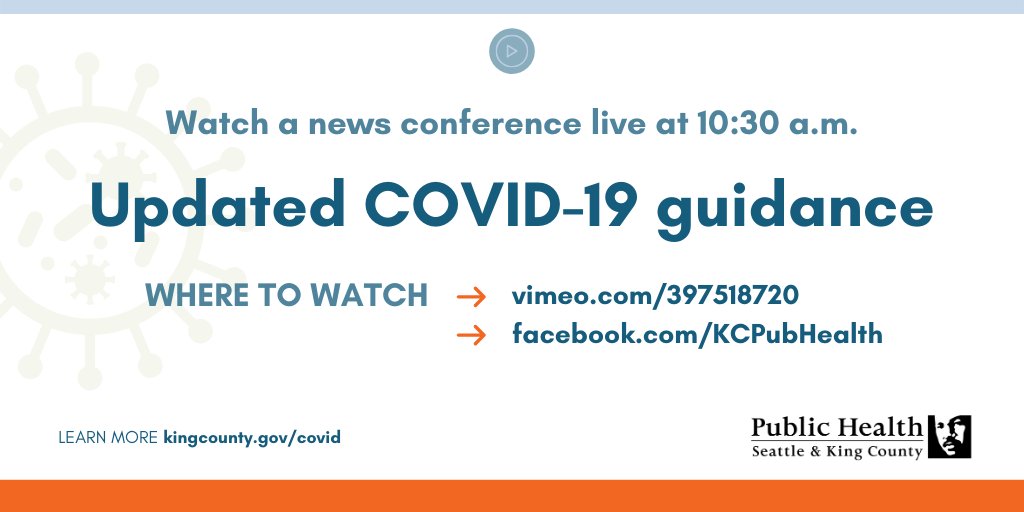 Watch a news conference live at 10:30 a.m.

Updated COVID-19 guidance

WHERE TO WATCH → vimeo.com/397518720
→ facebook.com/KCPubHealth

LEARN MORE kingcounty.gov/covid

Public Health
Seattle & King County